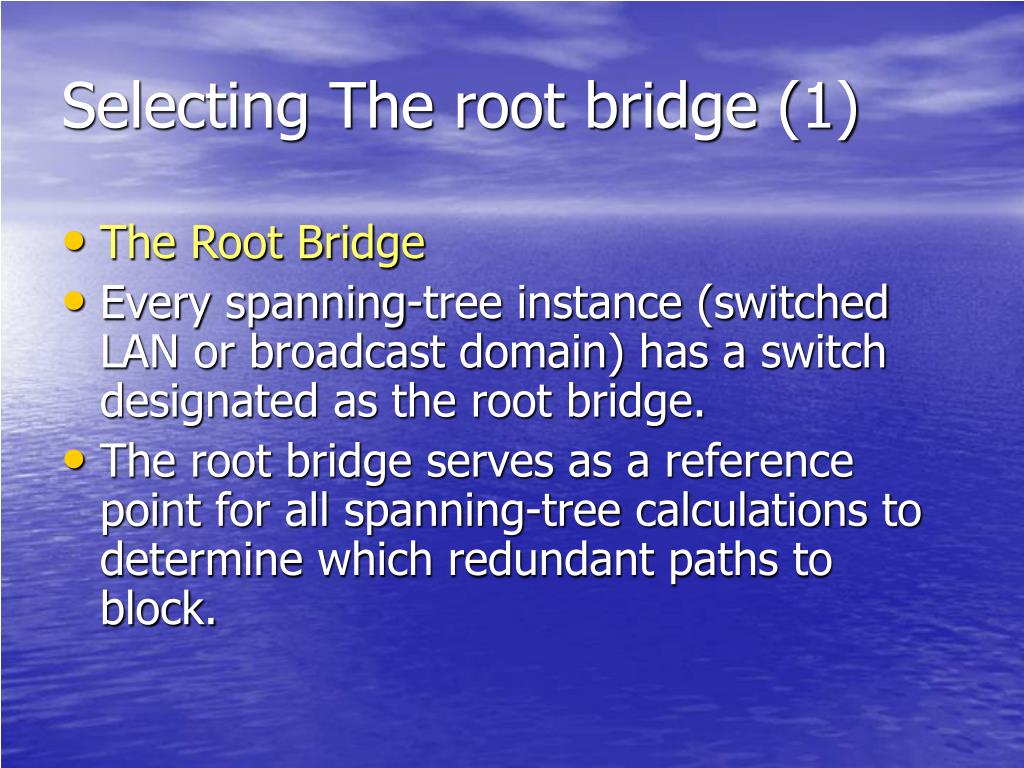 Selecting The root bridge (1)

• The Root Bridge
• Every spanning-tree instance (switched LAN or broadcast domain) has a switch designated as the root bridge.
• The root bridge serves as a reference point for all spanning-tree calculations to determine which redundant paths to block.